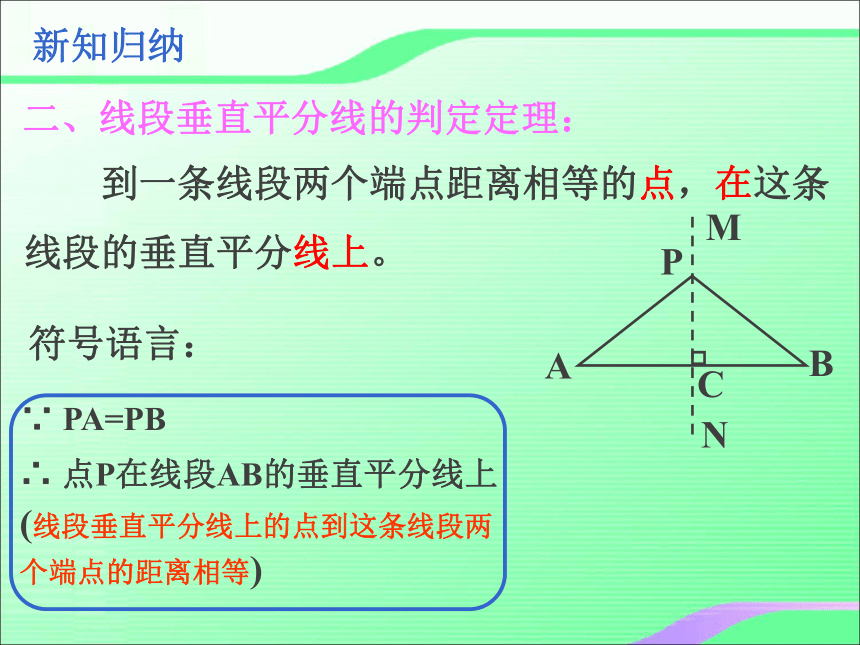 新知归纳

二、线段垂直平分线的判定定理：

到一条线段两个端点距离相等的点，在这条线段的垂直平分线上。

符号语言：

∵ PA=PB

∴ 点P在线段AB的垂直平分线上

(线段垂直平分线上的点到这条线段两个端点的距离相等)

M
P
A
B
C
N